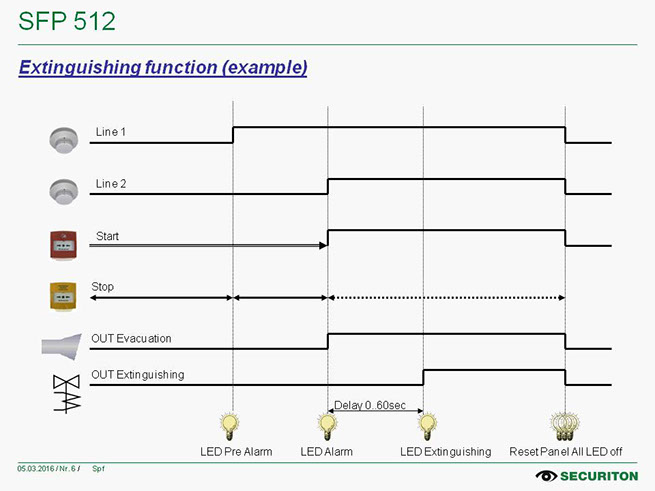 SFP 512

Extinguishing function (example)

Line 1

Line 2

Start

Stop

OUT Evacuation

OUT Extinguishing

Delay 0..60sec

LED Pre Alarm

LED Alarm

LED Extinguishing

Reset Panel All LED off

05.03.2016 / Nr. 6 / Spf

SECURITON